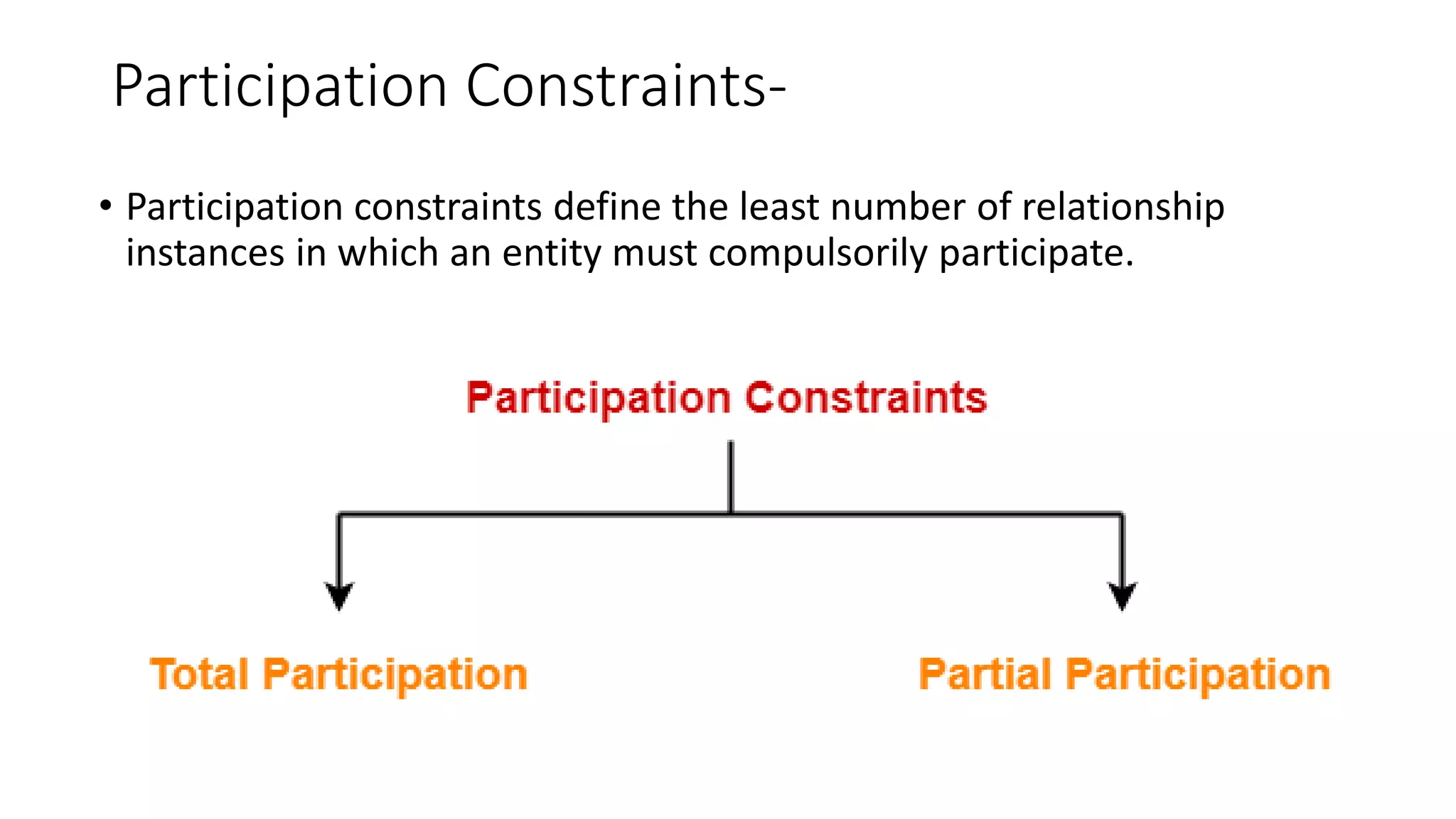 Participation Constraints-

• Participation constraints define the least number of relationship instances in which an entity must compulsorily participate.

Participation Constraints

Total Participation

Partial Participation